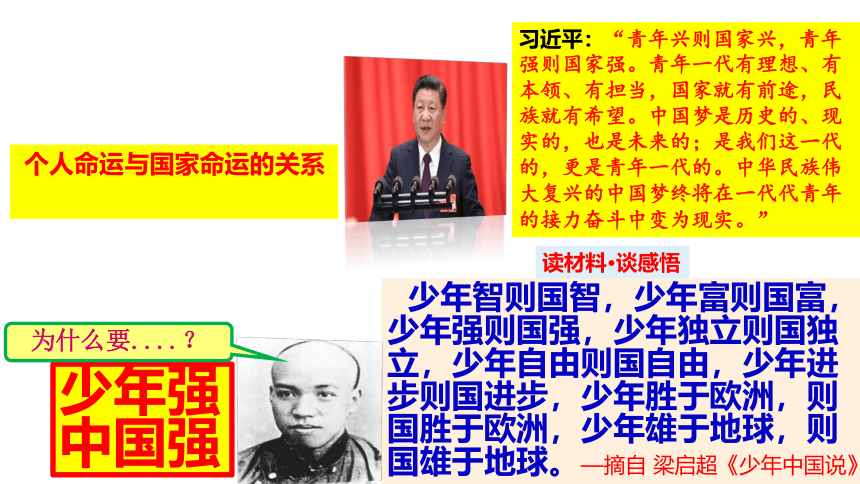 个人命运与国家命运的关系

习近平：“青年兴则国家兴，青年强则国家强。青年一代有理想、有本领、有担当，国家就有前途，民族就有希望。中国梦是历史的、现实的，也是未来的；是我们这一代的，更是青年一代的。中华民族伟大复兴的中国梦终将在一代代青年的接力奋斗中变为现实。”

读材料·谈感悟

为什么要....？

少年强
中国强

少年智则国智，少年富则国富，少年强则国强，少年独立则国独立，少年自由则国自由，少年进步则国进步，少年胜于欧洲，则国胜于欧洲，少年雄于地球，则国雄于地球。—摘自 梁启超《少年中国说》